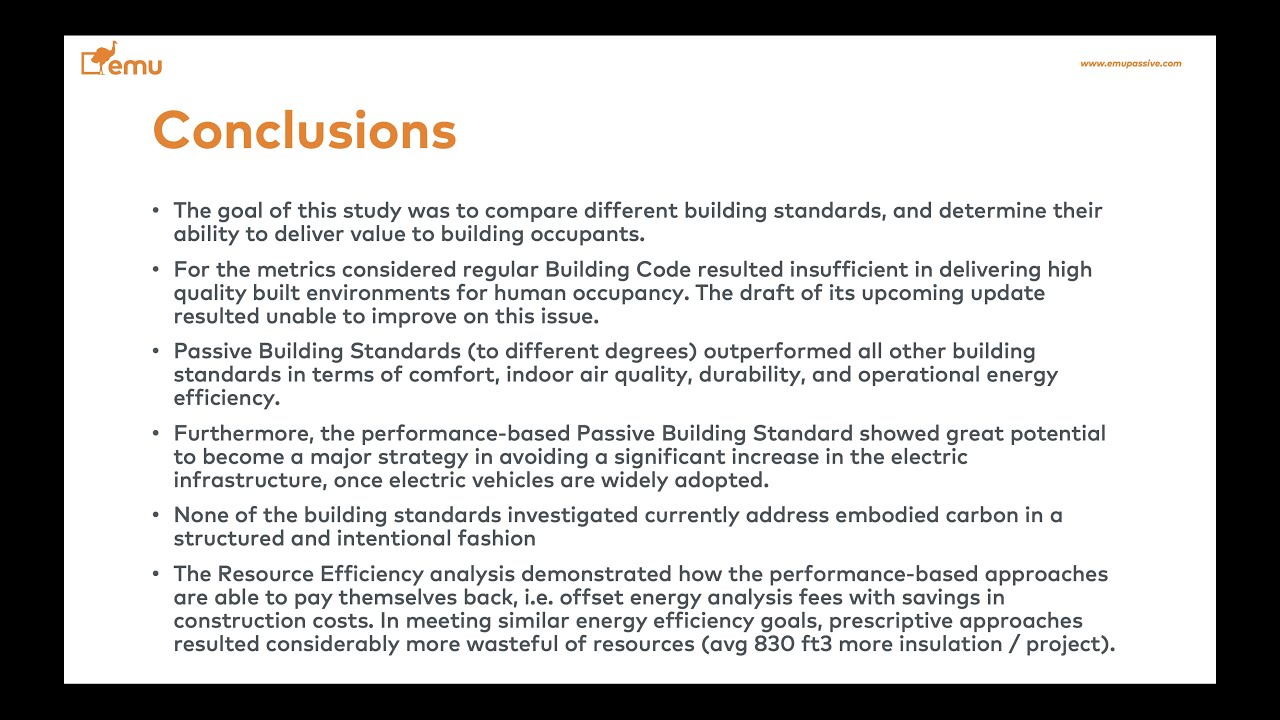 emu

www.emupassive.com

Conclusions

• The goal of this study was to compare different building standards, and determine their ability to deliver value to building occupants.

• For the metrics considered regular Building Code resulted insufficient in delivering high quality built environments for human occupancy. The draft of its upcoming update resulted unable to improve on this issue.

• Passive Building Standards (to different degrees) outperformed all other building standards in terms of comfort, indoor air quality, durability, and operational energy efficiency.

• Furthermore, the performance-based Passive Building Standard showed great potential to become a major strategy in avoiding a significant increase in the electric infrastructure, once electric vehicles are widely adopted.

• None of the building standards investigated currently address embodied carbon in a structured and intentional fashion

• The Resource Efficiency analysis demonstrated how the performance-based approaches are able to pay themselves back, i.e. offset energy analysis fees with savings in construction costs. In meeting similar energy efficiency goals, prescriptive approaches resulted considerably more wasteful of resources (avg 830 ft3 more insulation / project).